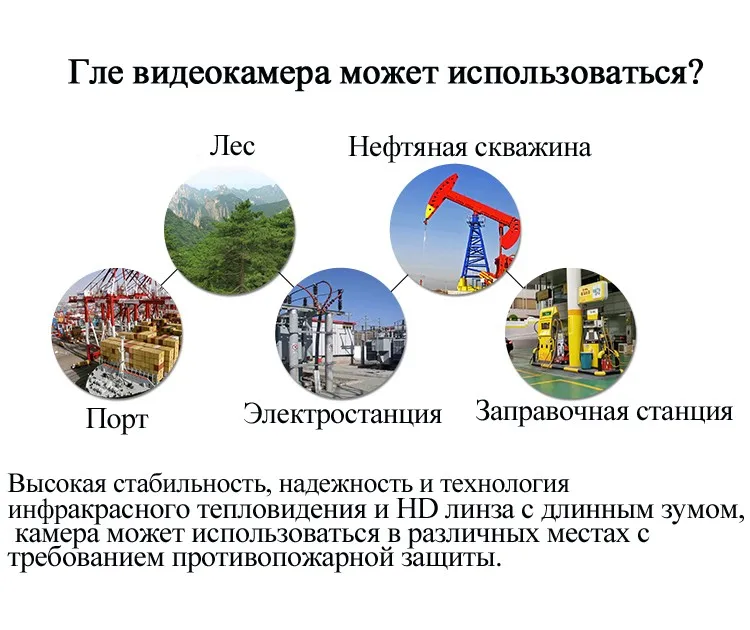 Гле видеокамера может использоваться?

Лес

Нефтяная скважина

Порт

Электростанция

Заправочная станция

Высокая стабильность, надежность и технология инфракрасного тепловидения и HD линза с длинным зумом, камера может использоваться в различных местах с требованием противопожарной защиты.